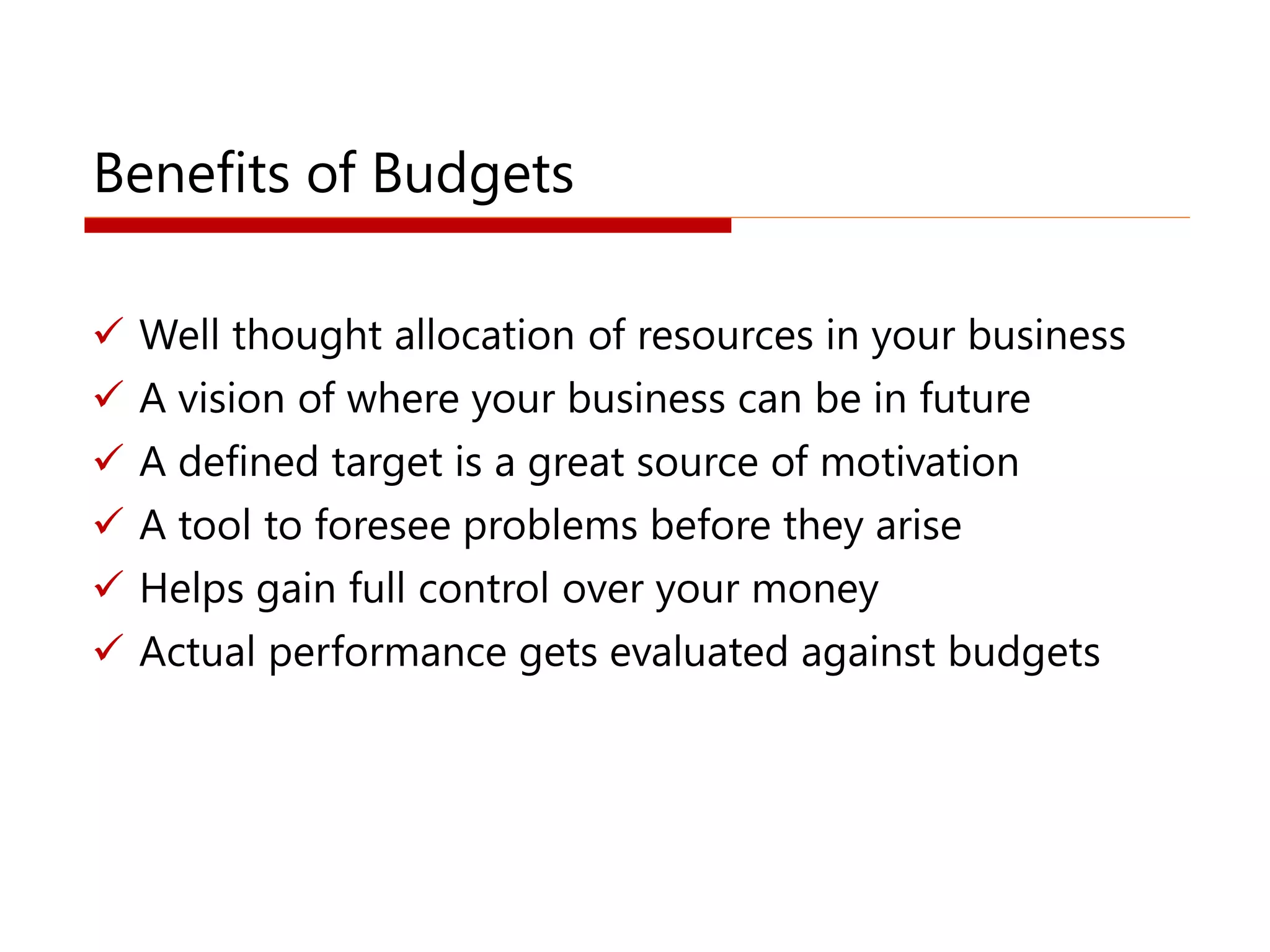 Benefits of Budgets

✓ Well thought allocation of resources in your business
✓ A vision of where your business can be in future
✓ A defined target is a great source of motivation
✓ A tool to foresee problems before they arise
✓ Helps gain full control over your money
✓ Actual performance gets evaluated against budgets